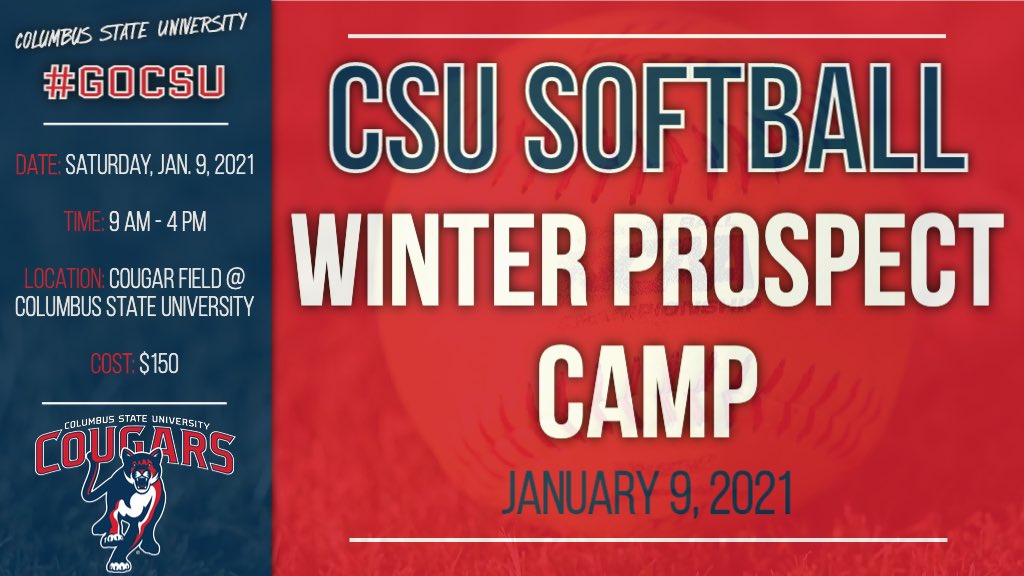 COLUMBUS STATE UNIVERSITY

#GOCSU

DATE: SATURDAY, JAN. 9, 2021

TIME: 9 AM - 4 PM

LOCATION: COUGAR FIELD @ COLUMBUS STATE UNIVERSITY

COST: $150

COLUMBUS STATE UNIVERSITY
COUGARS

CSU SOFTBALL
WINTER PROSPECT CAMP

JANUARY 9, 2021